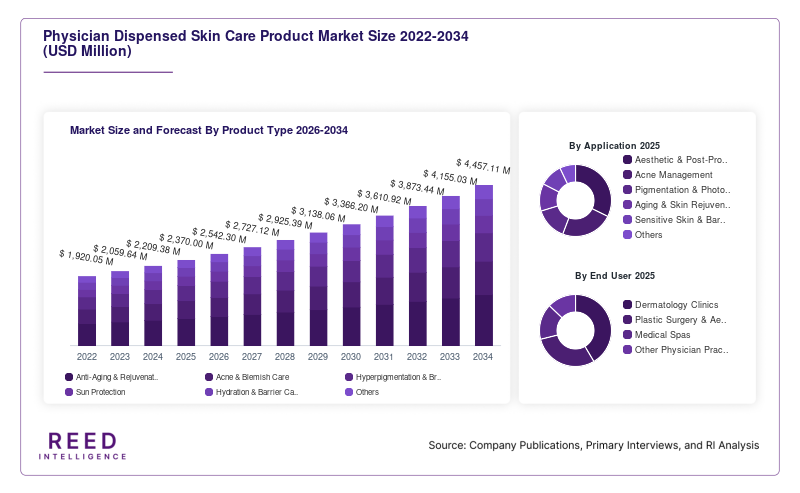 Physician Dispensed Skin Care Product Market Size 2022-2034 (USD Million)

Market Size and Forecast By Product Type 2026-2034

$ 1,920.05 M
$ 2,059.64 M
$ 2,209.38 M
$ 2,370.00 M
$ 2,542.30 M
$ 2,727.12 M
$ 2,925.39 M
$ 3,138.06 M
$ 3,366.20 M
$ 3,610.92 M
$ 3,873.44 M
$ 4,155.03 M
$ 4,457.11 M

2022 2023 2024 2025 2026 2027 2028 2029 2030 2031 2032 2033 2034

Anti-Aging & Rejuvenat..
Acne & Blemish Care
Hyperpigmentation & Br..
Sun Protection
Hydration & Barrier Ca..
Others

By Application 2025

Aesthetic & Post-Pro..
Acne Management
Pigmentation & Photo..
Aging & Skin Rejuven..
Sensitive Skin & Bar..
Others

By End User 2025

Dermatology Clinics
Plastic Surgery & Ae..
Medical Spas
Other Physician Prac..

REED
INTELLIGENCE

Source: Company Publications, Primary Interviews, and RI Analysis